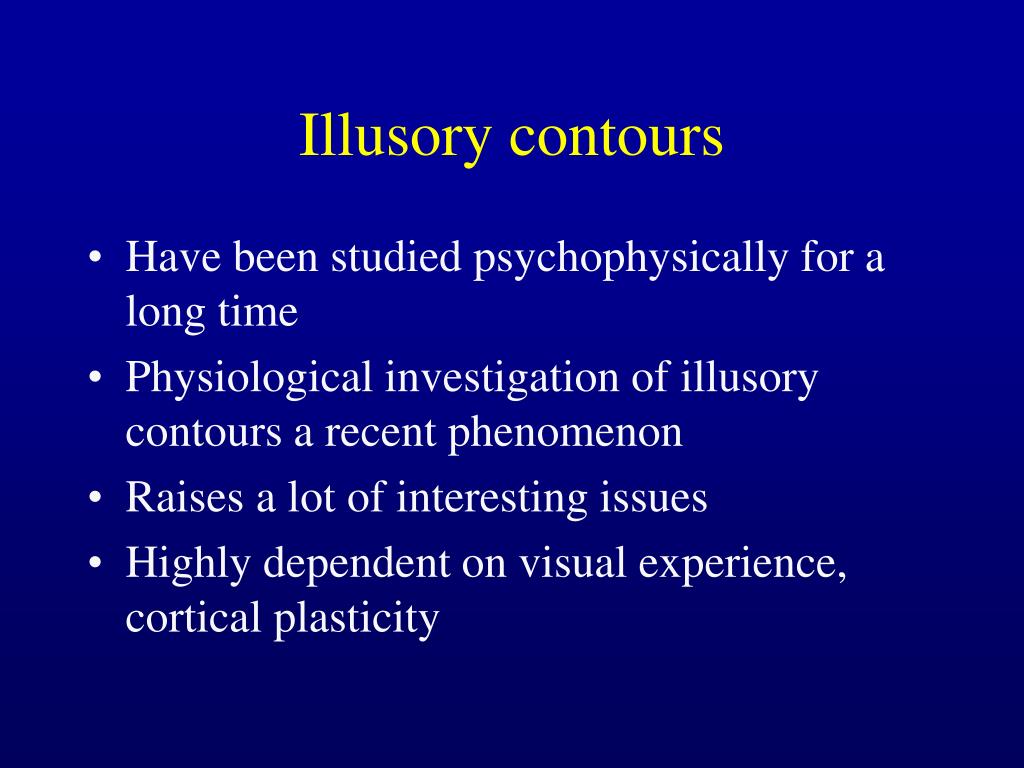 Illusory contours

• Have been studied psychophysically for a long time
• Physiological investigation of illusory contours a recent phenomenon
• Raises a lot of interesting issues
• Highly dependent on visual experience, cortical plasticity